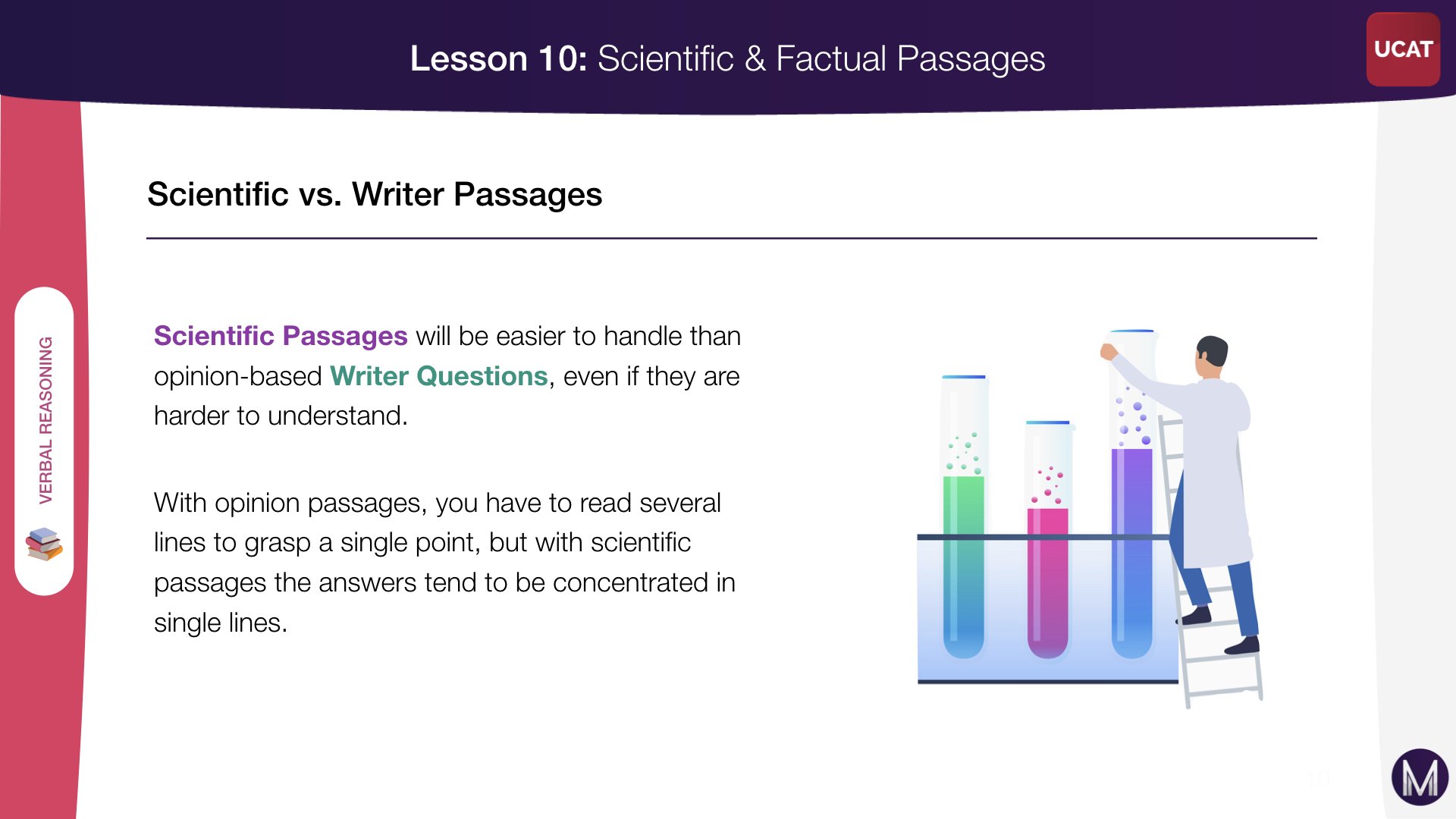 Lesson 10: Scientific & Factual Passages

UCAT

VERBAL REASONING

Scientific vs. Writer Passages

Scientific Passages will be easier to handle than opinion-based Writer Questions, even if they are harder to understand.

With opinion passages, you have to read several lines to grasp a single point, but with scientific passages the answers tend to be concentrated in single lines.

M